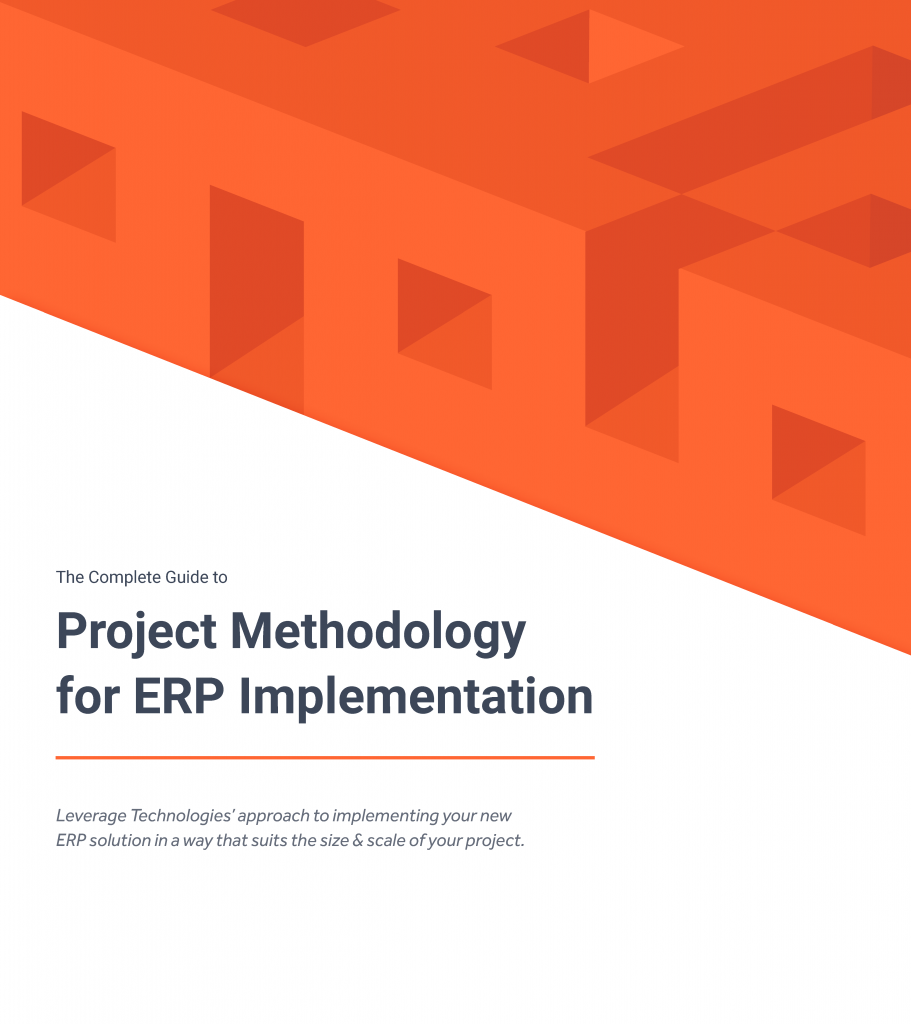 The Complete Guide to

Project Methodology for ERP Implementation

Leverage Technologies' approach to implementing your new ERP solution in a way that suits the size & scale of your project.